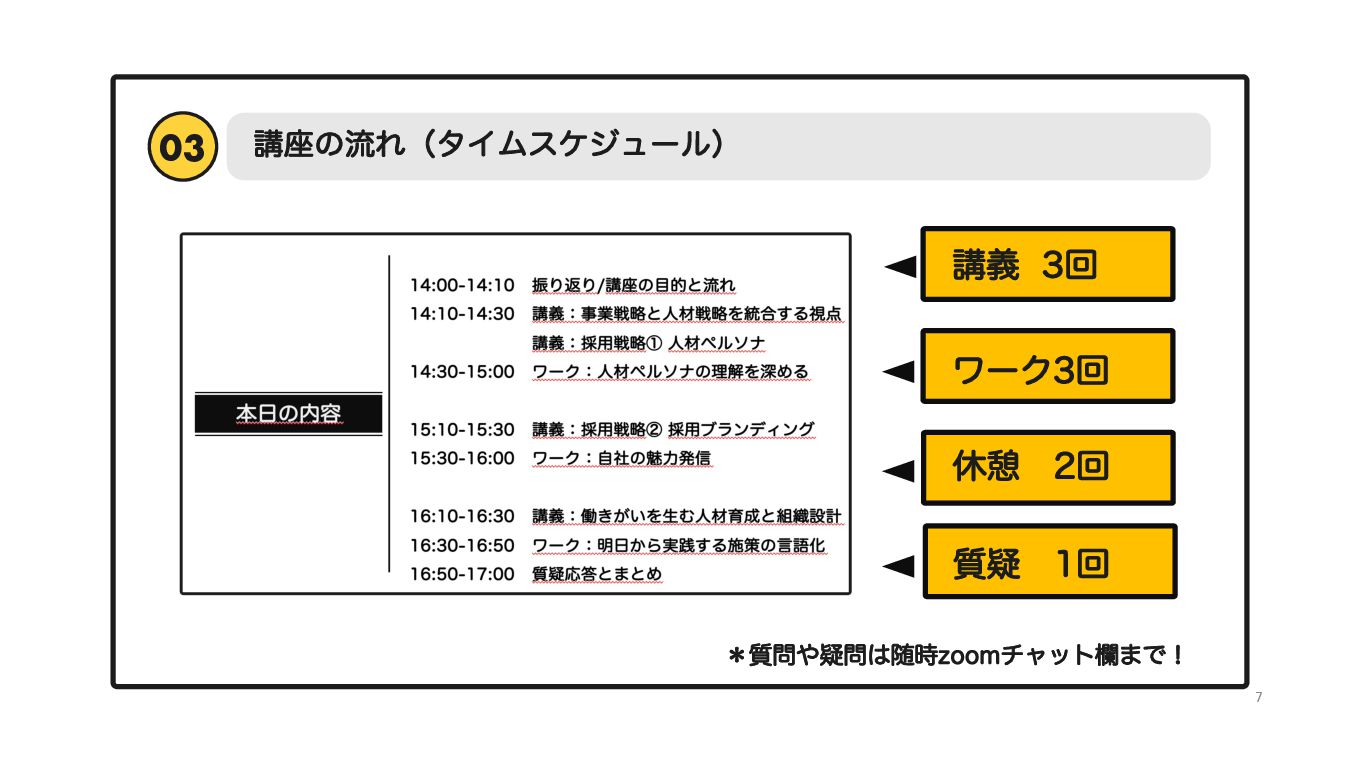 03

講座の流れ（タイムスケジュール）

本日の内容

14:00-14:10　振り返り/講座の目的と流れ
14:10-14:30　講義：事業戦略と人材戦略を統合する視点
講義：採用戦略① 人材ペルソナ
14:30-15:00　ワーク：人材ペルソナの理解を深める

15:10-15:30　講義：採用戦略② 採用ブランディング
15:30-16:00　ワーク：自社の魅力発信

16:10-16:30　講義：働きがいを生む人材育成と組織設計
16:30-16:50　ワーク：明日から実践する施策の言語化
16:50-17:00　質疑応答とまとめ

講義　3回

ワーク3回

休憩　2回

質疑　1回

＊質問や疑問は随時zoomチャット欄まで！

7